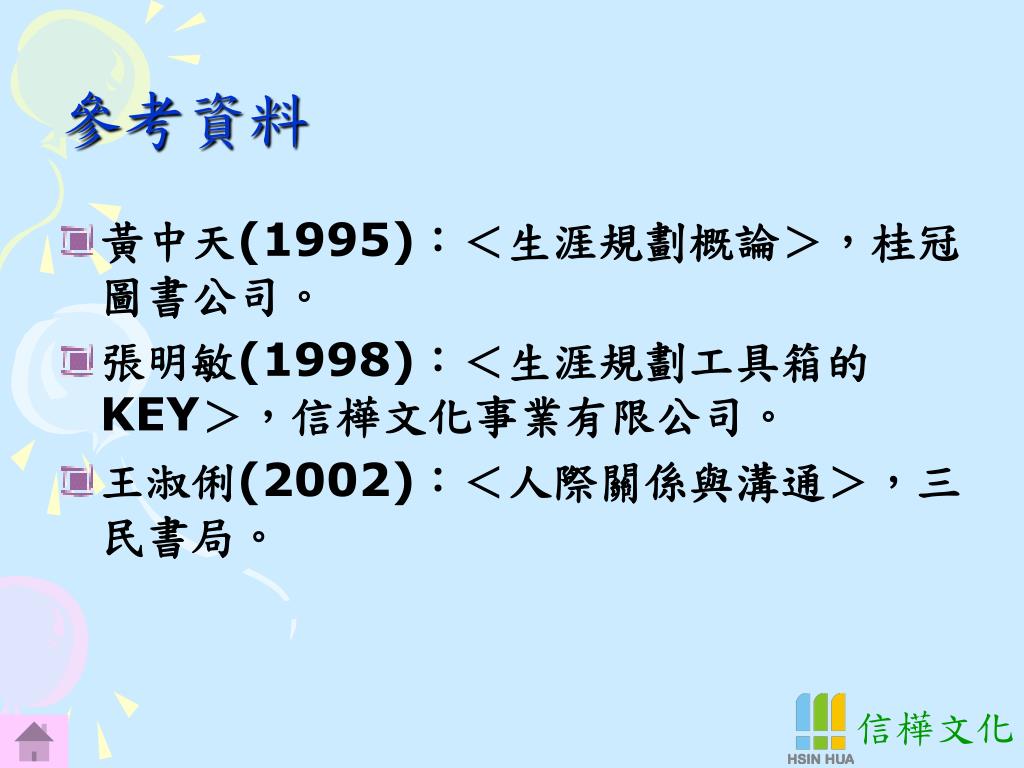 參考資料

黃中天(1995)：＜生涯規劃概論＞，桂冠圖書公司。

張明敏(1998)：＜生涯規劃工具箱的KEY＞，信樺文化事業有限公司。

王淑俐(2002)：＜人際關係與溝通＞，三民書局。

HSIN HUA 信樺文化